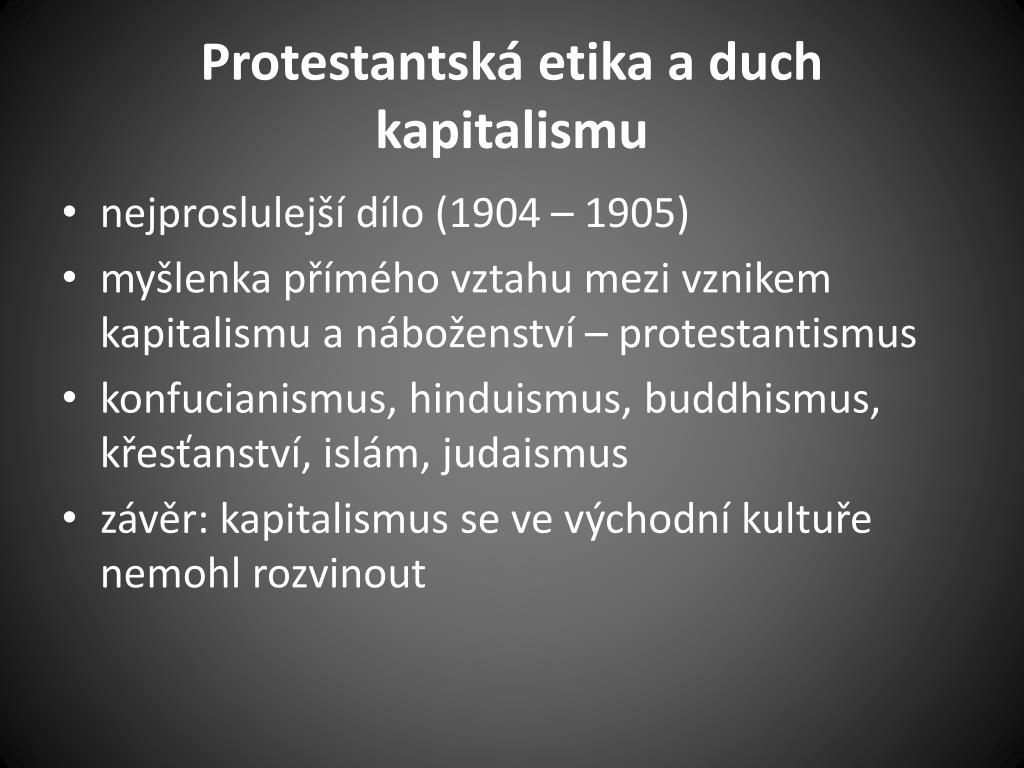 Protestantská etika a duch kapitalismu

• nejproslulejší dílo (1904 – 1905)
• myšlenka přímého vztahu mezi vznikem kapitalismu a náboženství – protestantismus
• konfucianismus, hinduismus, buddhismus, křesťanství, islám, judaismus
• závěr: kapitalismus se ve východní kultuře nemohl rozvinout